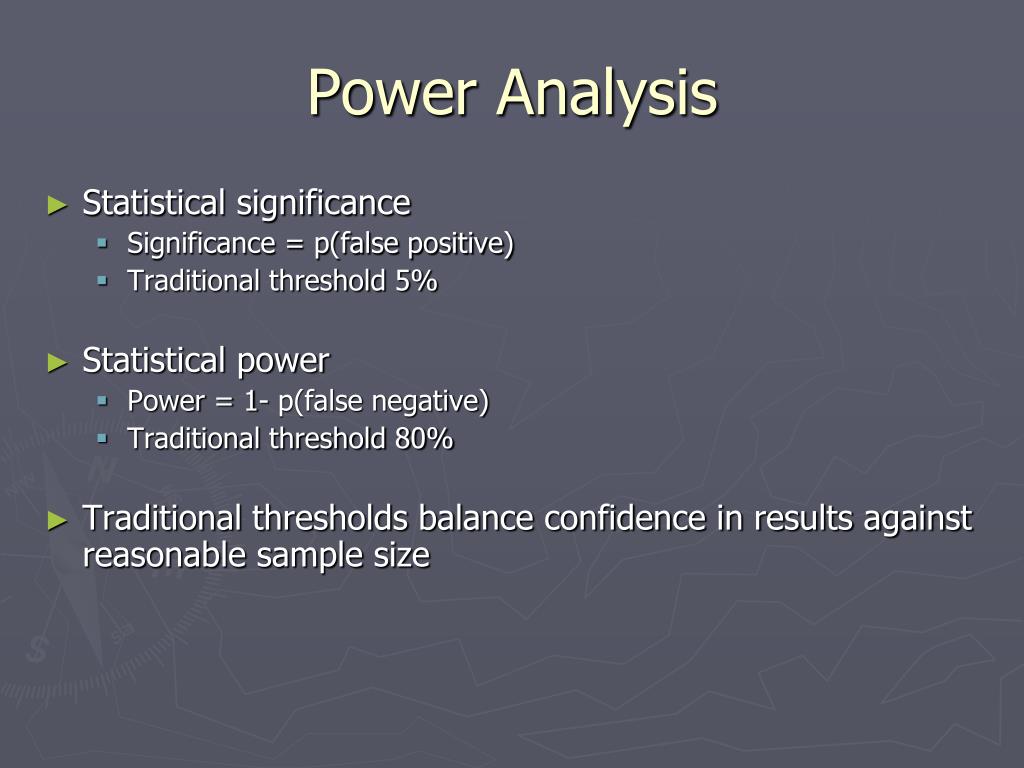 Power Analysis

► Statistical significance
 ▪ Significance = p(false positive)
 ▪ Traditional threshold 5%

► Statistical power
 ▪ Power = 1- p(false negative)
 ▪ Traditional threshold 80%

► Traditional thresholds balance confidence in results against reasonable sample size